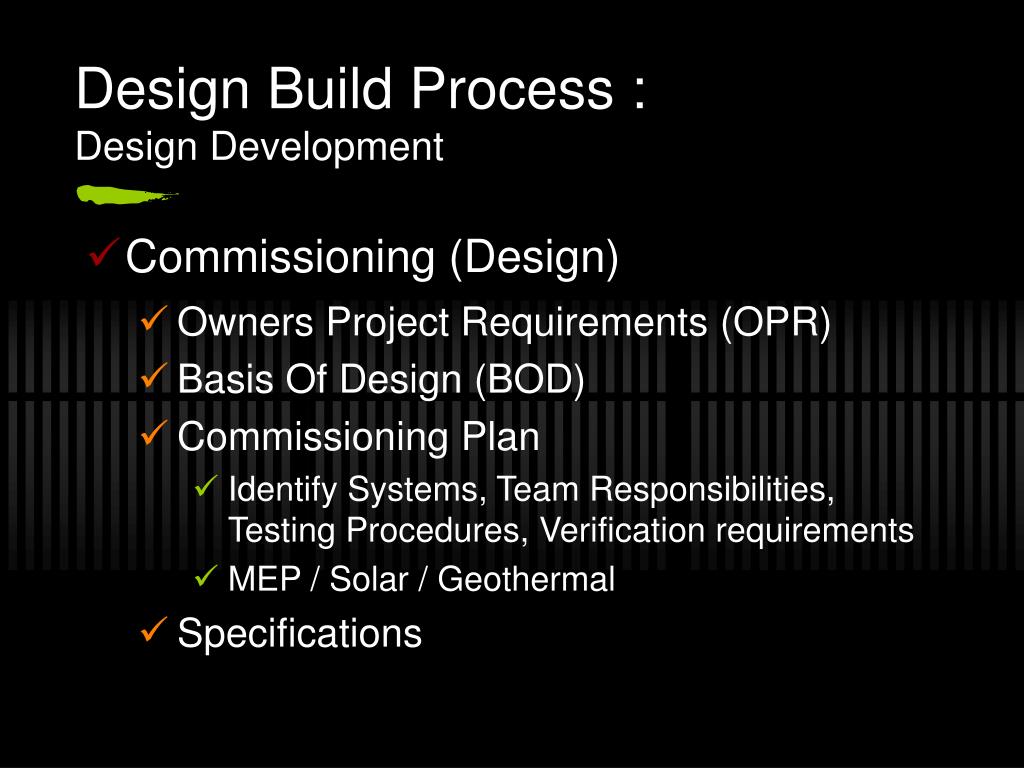 Design Build Process :
Design Development

✓ Commissioning (Design)

✓ Owners Project Requirements (OPR)
✓ Basis Of Design (BOD)
✓ Commissioning Plan
✓ Identify Systems, Team Responsibilities, Testing Procedures, Verification requirements
✓ MEP / Solar / Geothermal
✓ Specifications